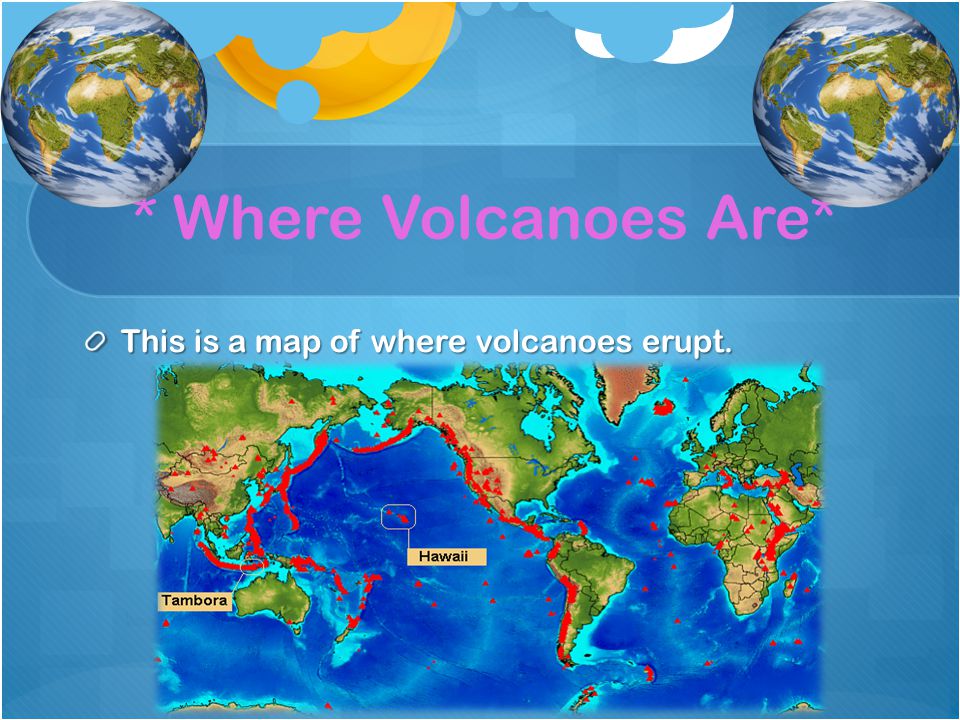 * Where Volcanoes Are*

This is a map of where volcanoes erupt.

Hawaii

Tambora